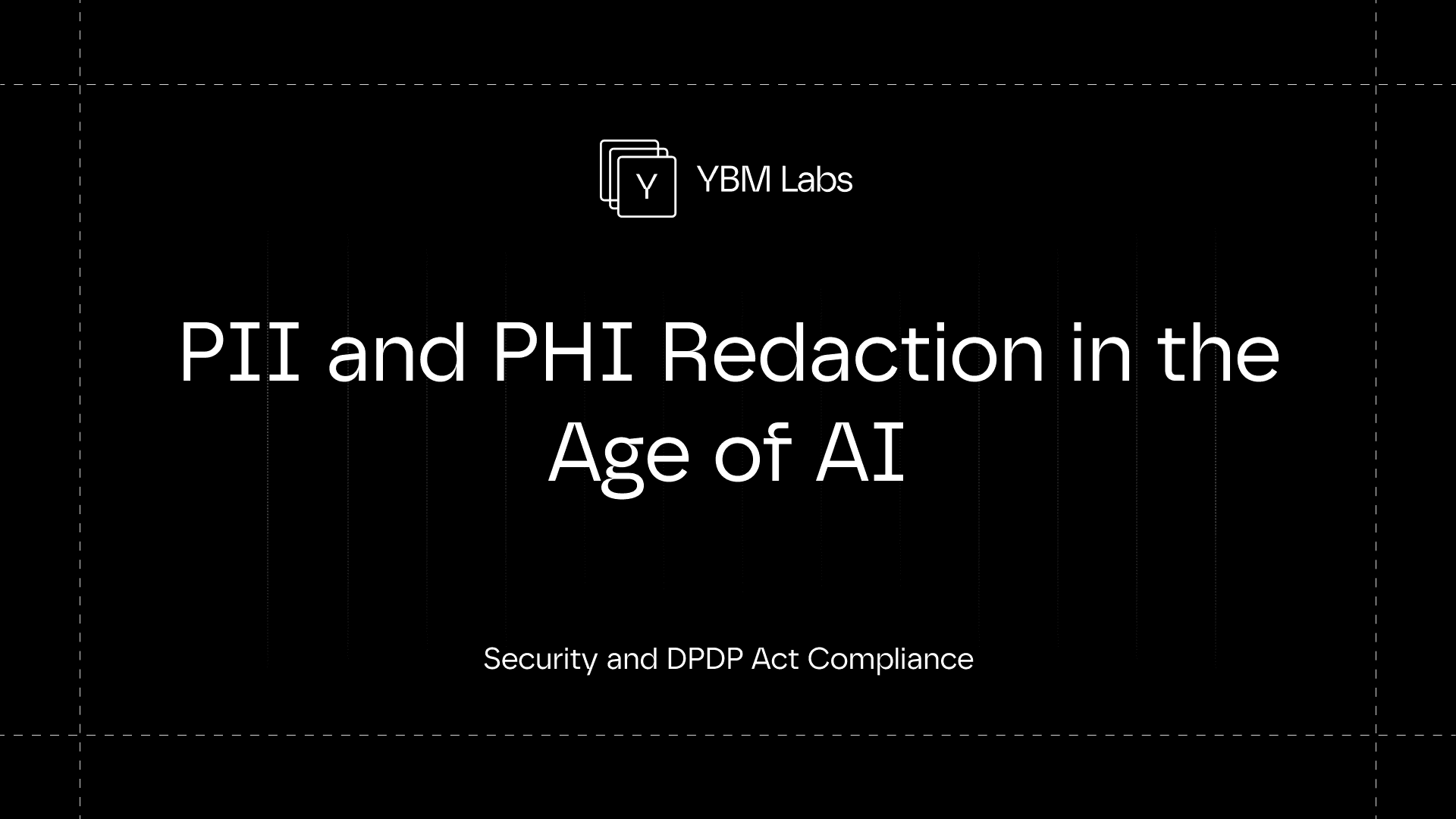 Y YBM Labs

PII and PHI Redaction in the Age of AI

Security and DPDP Act Compliance